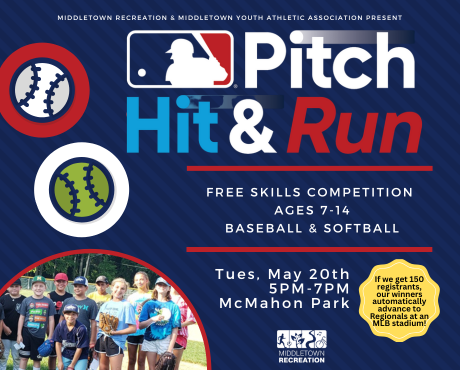 MIDDLETOWN RECREATION & MIDDLETOWN YOUTH ATHLETIC ASSOCIATION PRESENT

Pitch Hit & Run

FREE SKILLS COMPETITION
AGES 7-14
BASEBALL & SOFTBALL

Tues, May 20th
5PM-7PM
McMahon Park

If we get 150 registrants, our winners automatically advance to Regionals at an MLB stadium!

MIDDLETOWN RECREATION